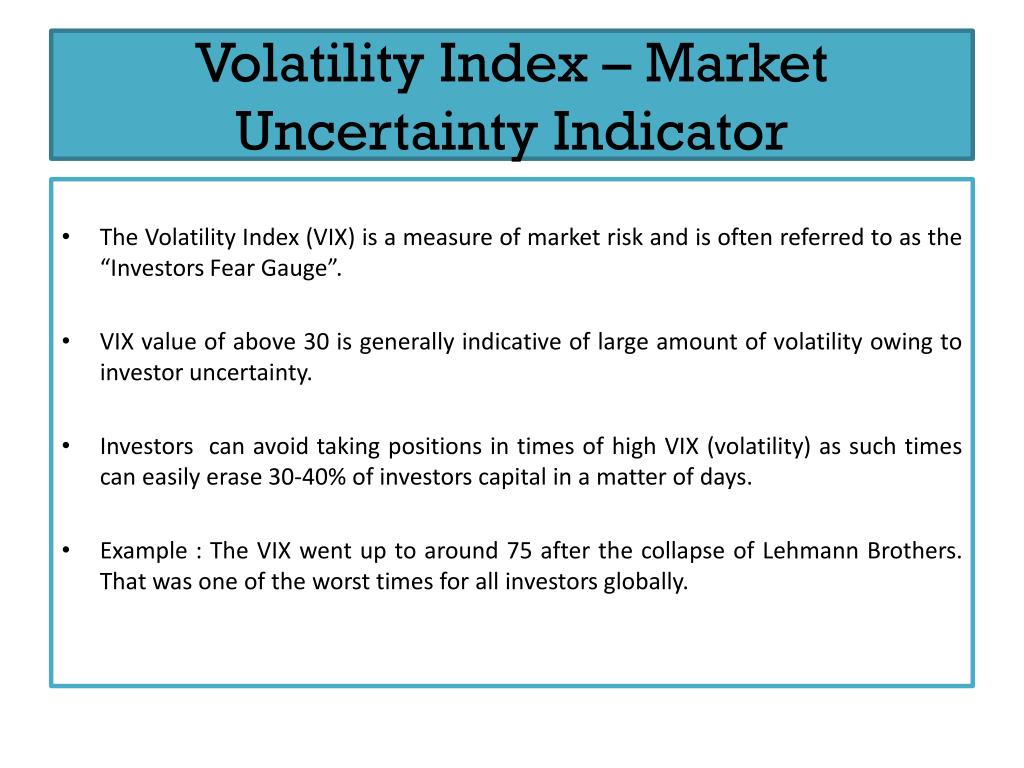 Volatility Index – Market Uncertainty Indicator

• The Volatility Index (VIX) is a measure of market risk and is often referred to as the "Investors Fear Gauge".

• VIX value of above 30 is generally indicative of large amount of volatility owing to investor uncertainty.

• Investors can avoid taking positions in times of high VIX (volatility) as such times can easily erase 30-40% of investors capital in a matter of days.

• Example : The VIX went up to around 75 after the collapse of Lehmann Brothers. That was one of the worst times for all investors globally.